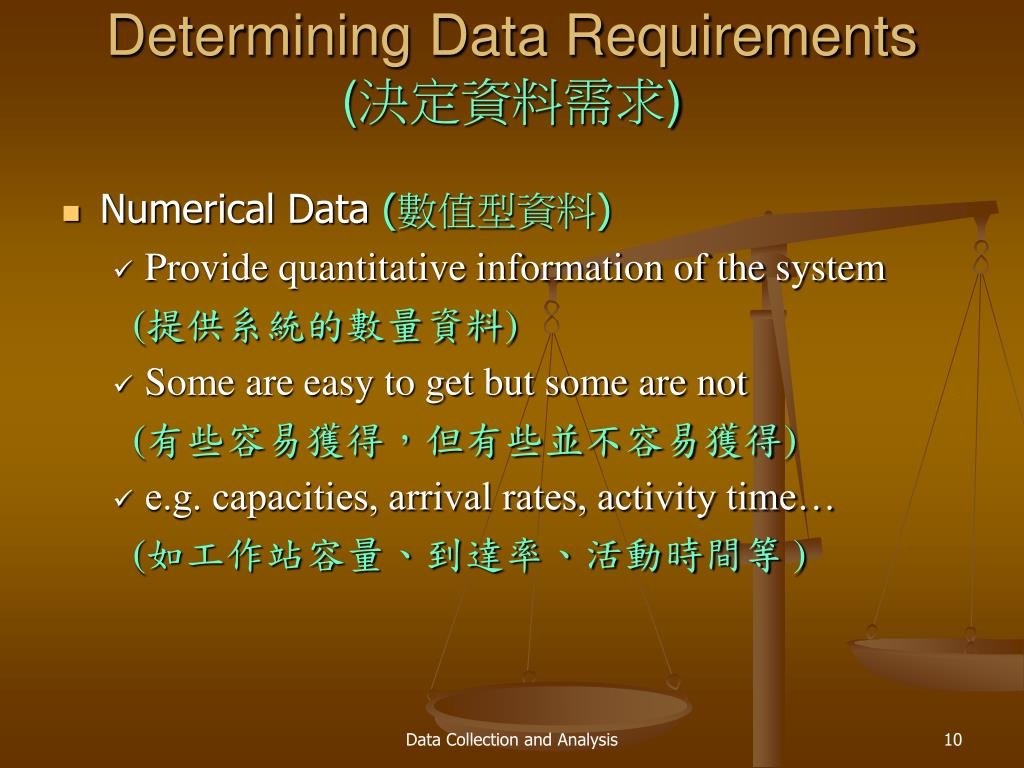 Determining Data Requirements
(決定資料需求)

■ Numerical Data (數值型資料)

✓ Provide quantitative information of the system (提供系統的數量資料)

✓ Some are easy to get but some are not (有些容易獲得，但有些並不容易獲得)

✓ e.g. capacities, arrival rates, activity time… (如工作站容量、到達率、活動時間等 )

Data Collection and Analysis

10